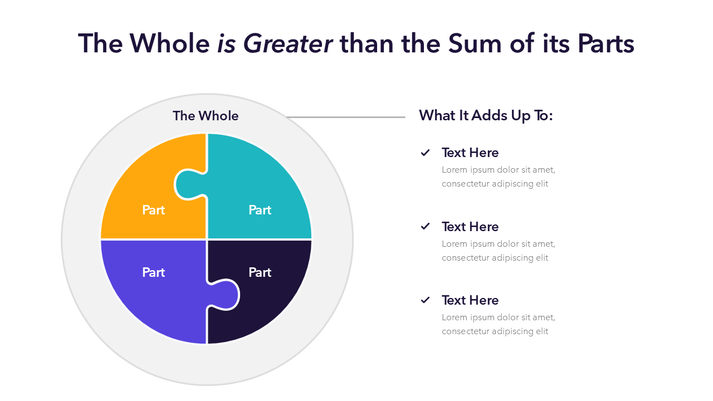 The Whole is Greater than the Sum of its Parts

The Whole

Part

Part

Part

Part

What It Adds Up To:

✓ Text Here
Lorem ipsum dolor sit amet, consectetur adipiscing elit

✓ Text Here
Lorem ipsum dolor sit amet, consectetur adipiscing elit

✓ Text Here
Lorem ipsum dolor sit amet, consectetur adipiscing elit